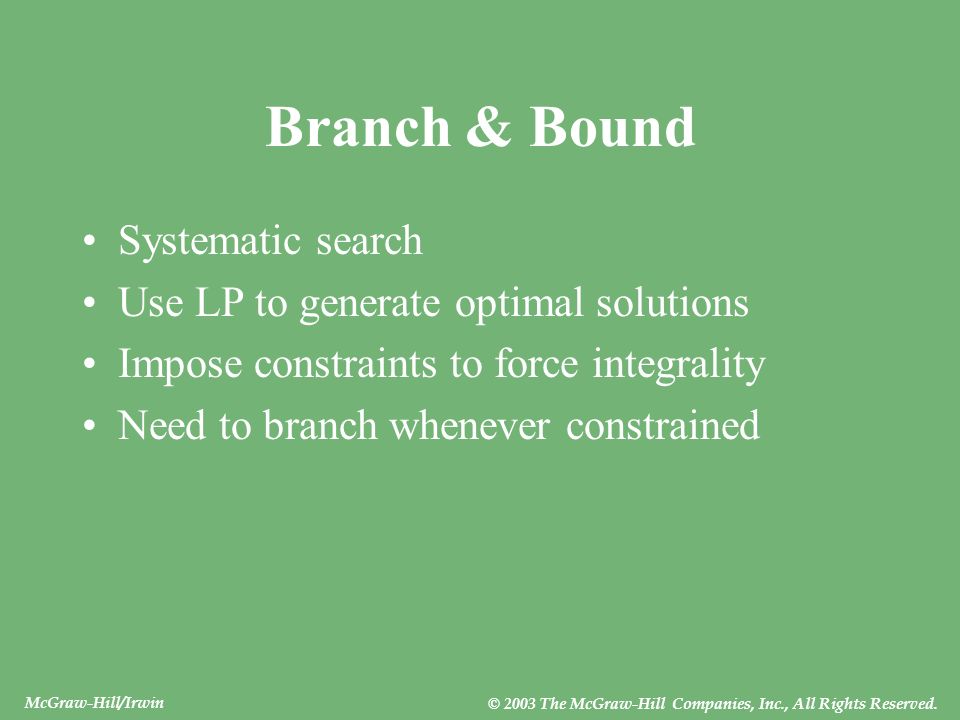 Branch & Bound

• Systematic search
• Use LP to generate optimal solutions
• Impose constraints to force integrality
• Need to branch whenever constrained

McGraw-Hill/Irwin

© 2003 The McGraw-Hill Companies, Inc., All Rights Reserved.